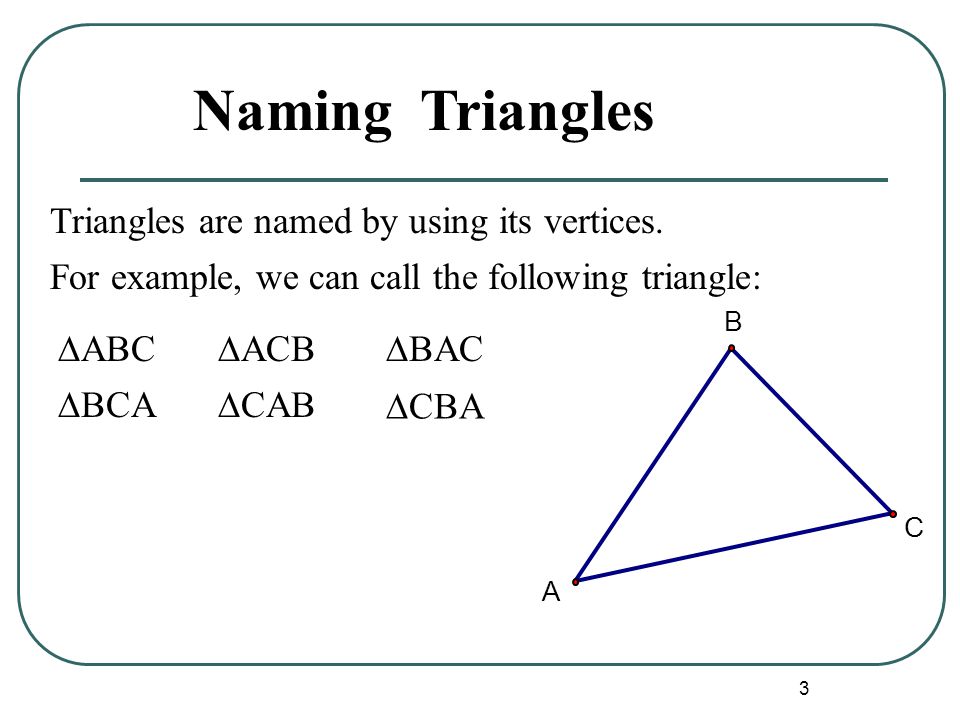 Naming Triangles

Triangles are named by using its vertices.

For example, we can call the following triangle:

$\Delta ABC$ $\Delta ACB$ $\Delta BAC$

$\Delta BCA$ $\Delta CAB$ $\Delta CBA$

B

C

A

3